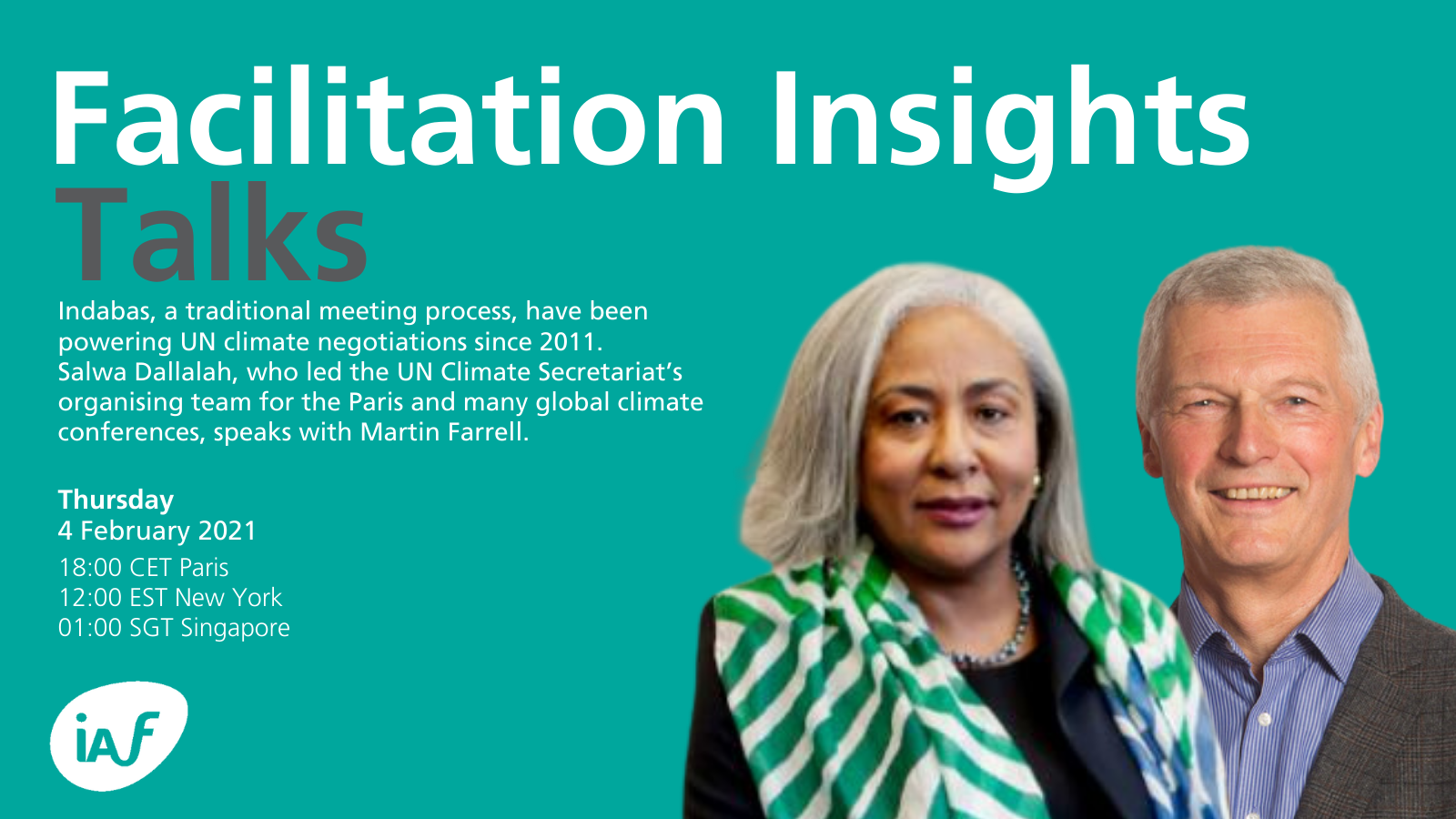 Facilitation Insights
Talks

Indabas, a traditional meeting process, have been powering UN climate negotiations since 2011. Salwa Dallalah, who led the UN Climate Secretariat's organising team for the Paris and many global climate conferences, speaks with Martin Farrell.

Thursday
4 February 2021
18:00 CET Paris
12:00 EST New York
01:00 SGT Singapore

iAf